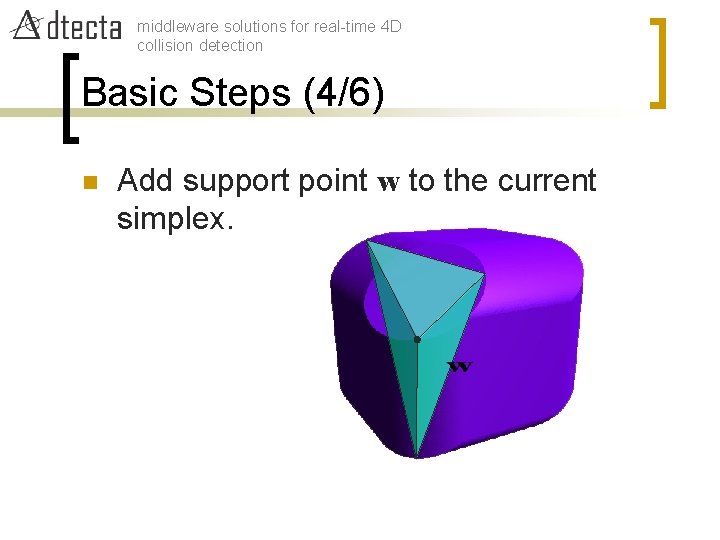 dtecta middleware solutions for real-time 4D collision detection

Basic Steps (4/6)

Add support point $\mathbf{w}$ to the current simplex.

$\mathbf{w}$